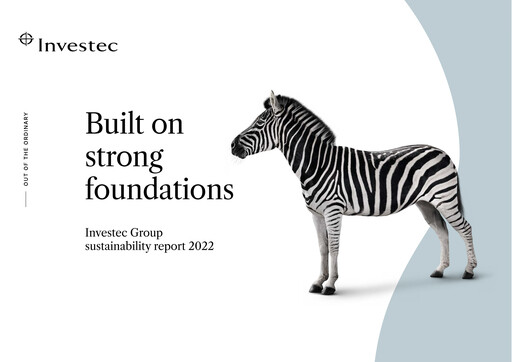 Investec

OUT OF THE ORDINARY

Built on strong foundations

Investec Group sustainability report 2022